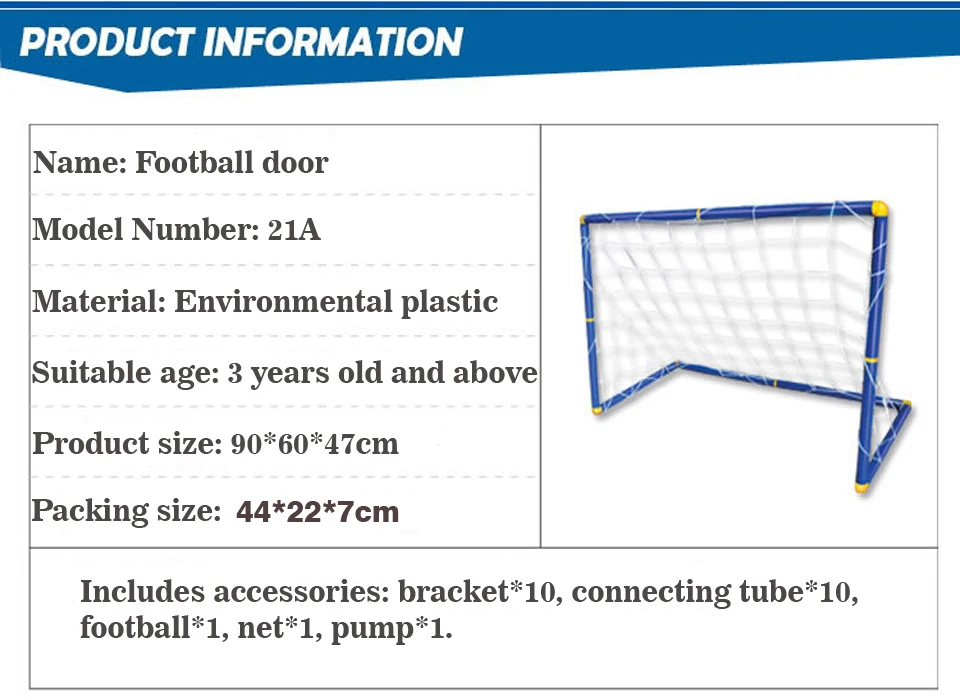 PRODUCT INFORMATION

Name: Football door

Model Number: 21A

Material: Environmental plastic

Suitable age: 3 years old and above

Product size: 90*60*47cm

Packing size: 44*22*7cm

Includes accessories: bracket*10, connecting tube*10, football*1, net*1, pump*1.